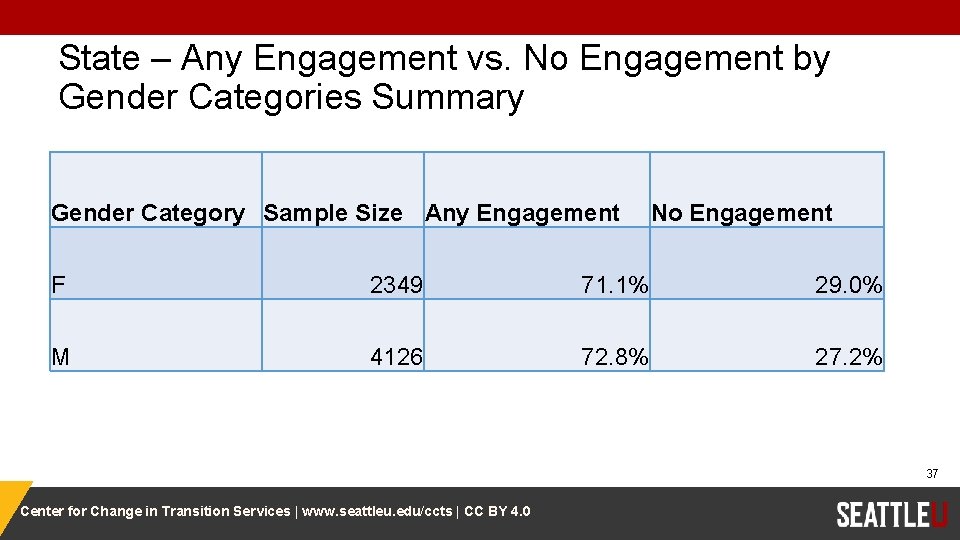 State – Any Engagement vs. No Engagement by Gender Categories Summary

| Gender Category | Sample Size | Any Engagement | No Engagement |
|---|---|---|---|
| F | 2349 | 71.1% | 29.0% |
| M | 4126 | 72.8% | 27.2% |

37

Center for Change in Transition Services | www.seattleu.edu/ccts | CC BY 4.0

SEATTLEU